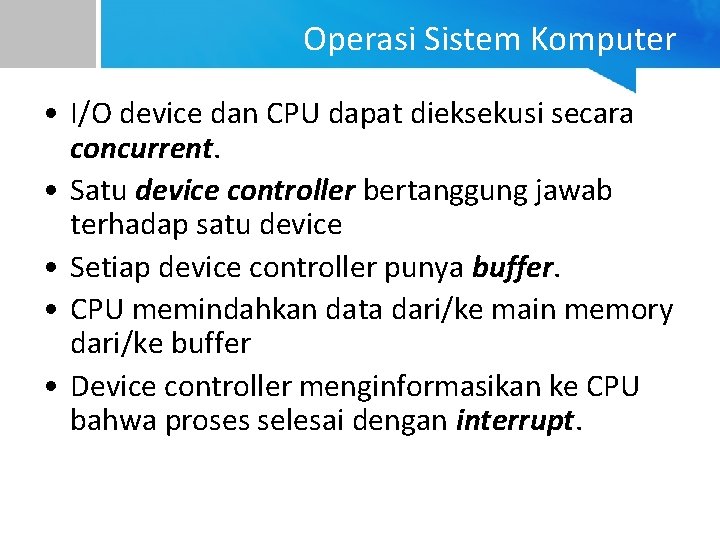 Operasi Sistem Komputer

• I/O device dan CPU dapat dieksekusi secara concurrent.
• Satu device controller bertanggung jawab terhadap satu device
• Setiap device controller punya buffer.
• CPU memindahkan data dari/ke main memory dari/ke buffer
• Device controller menginformasikan ke CPU bahwa proses selesai dengan interrupt.